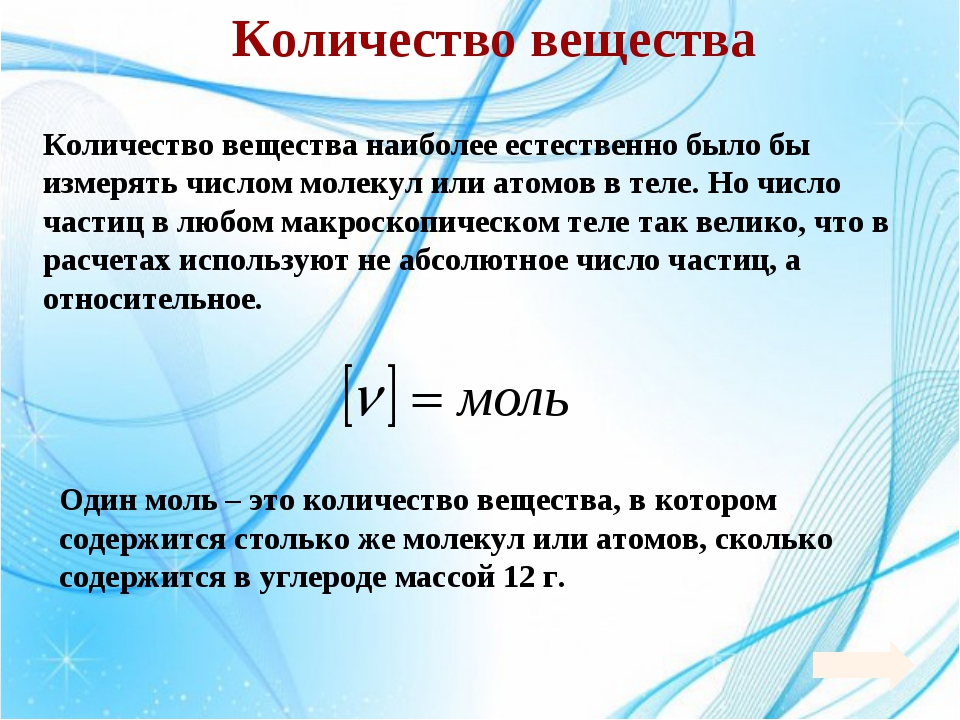 Количество вещества

Количество вещества наиболее естественно было бы измерять числом молекул или атомов в теле. Но число частиц в любом макроскопическом теле так велико, что в расчетах используют не абсолютное число частиц, а относительное.

$[\nu] = моль$

Один моль – это количество вещества, в котором содержится столько же молекул или атомов, сколько содержится в углероде массой 12 г.